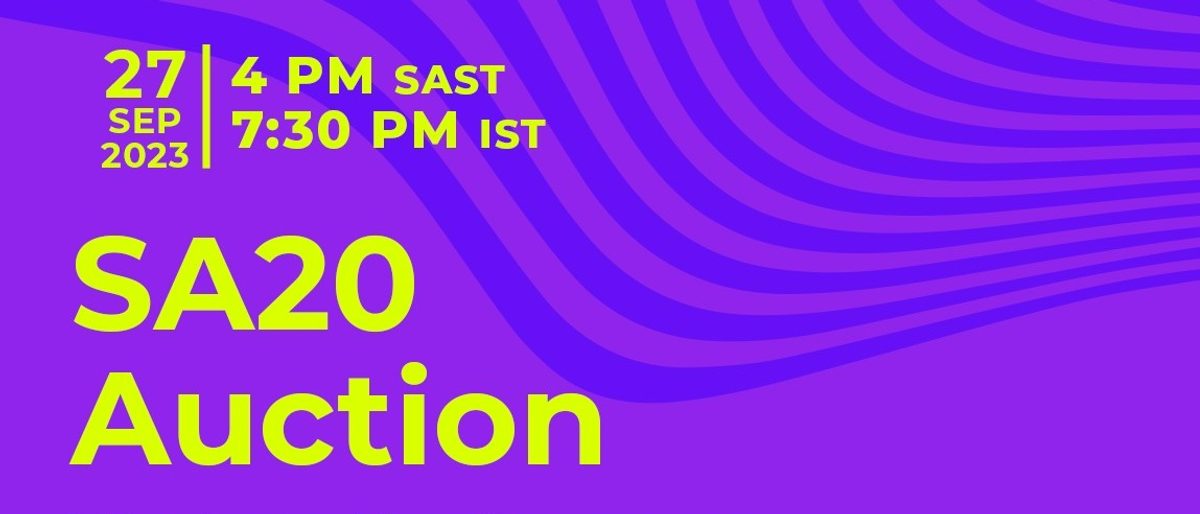 27 SEP 2023

4 PM SAST
7:30 PM IST

SA20 Auction